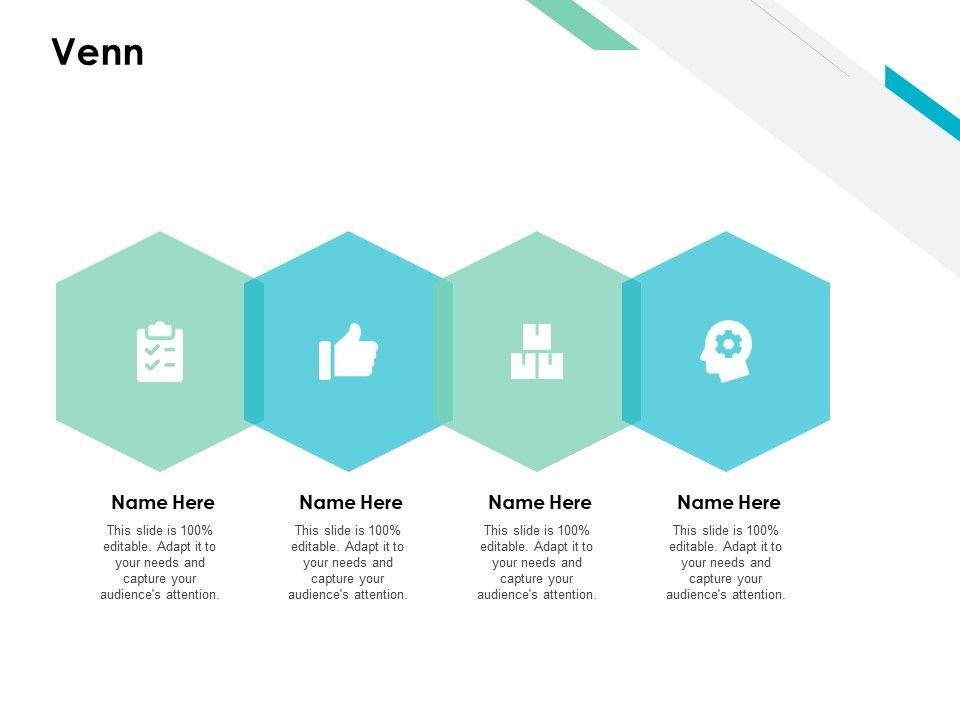 Venn

Name Here

This slide is 100% editable. Adapt it to your needs and capture your audience's attention.

Name Here

This slide is 100% editable. Adapt it to your needs and capture your audience's attention.

Name Here

This slide is 100% editable. Adapt it to your needs and capture your audience's attention.

Name Here

This slide is 100% editable. Adapt it to your needs and capture your audience's attention.